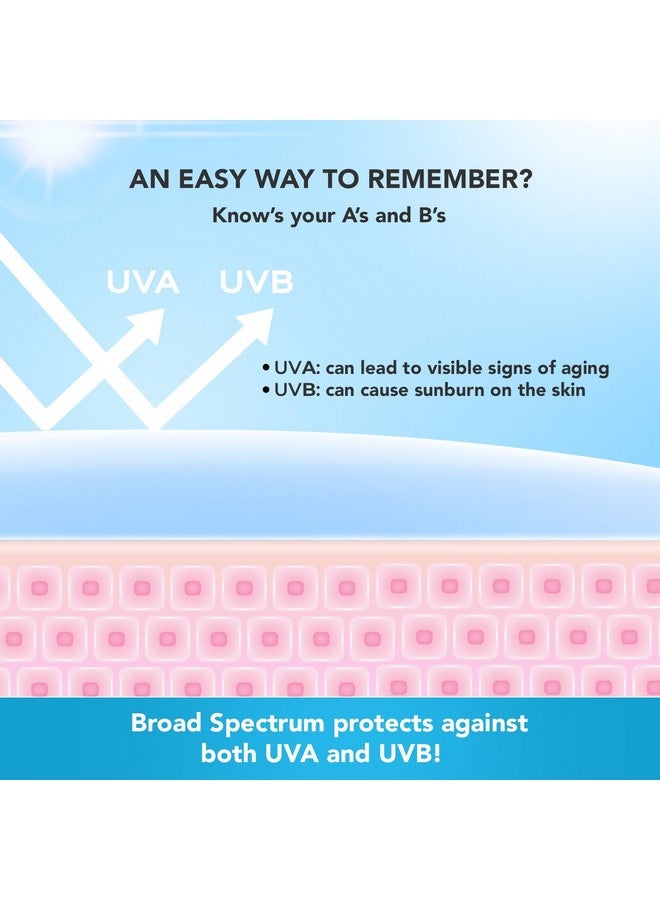 AN EASY WAY TO REMEMBER?

Know's your A's and B's

UVA UVB

• UVA: can lead to visible signs of aging
• UVB: can cause sunburn on the skin

Broad Spectrum protects against both UVA and UVB!